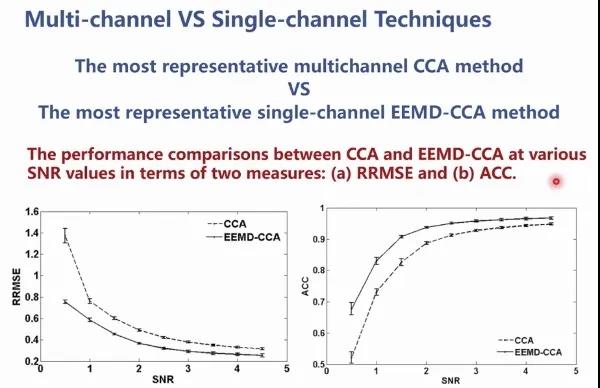 Multi-channel VS Single-channel Techniques

The most representative multichannel CCA method
VS
The most representative single-channel EEMD-CCA method

The performance comparisons between CCA and EEMD-CCA at various SNR values in terms of two measures: (a) RRMSE and (b) ACC.

1.6
1.4
1.2
1
0.8
0.6
0.4
0.2
RRMSE
0
1
2
3
4
5
SNR
CCA
EEMD-CCA

1
0.9
0.8
0.7
0.6
0.5
ACC
0
1
2
3
4
5
SNR
CCA
EEMD-CCA